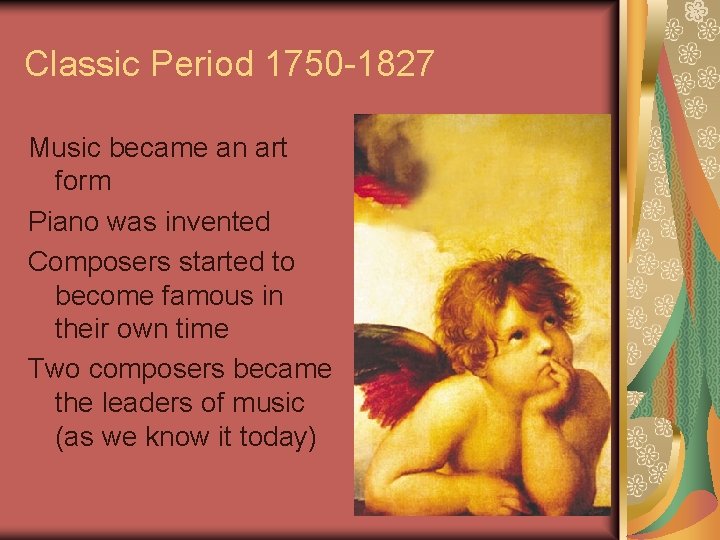 Classic Period 1750-1827

Music became an art form

Piano was invented

Composers started to become famous in their own time

Two composers became the leaders of music (as we know it today)